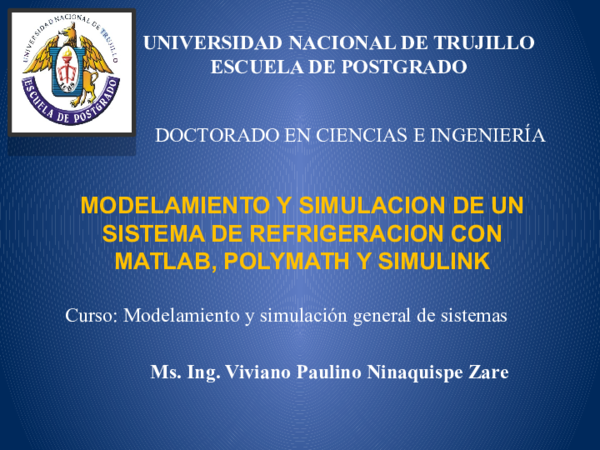 UNIVERSIDAD NACIONAL DE TRUJILLO
ESCUELA DE POSTGRADO

UNIVERSIDAD NACIONAL DE TRUJILLO
ESCUELA DE POSTGRADO

DOCTORADO EN CIENCIAS E INGENIERÍA

MODELAMIENTO Y SIMULACION DE UN SISTEMA DE REFRIGERACION CON MATLAB, POLYMATH Y SIMULINK

Curso: Modelamiento y simulación general de sistemas

Ms. Ing. Viviano Paulino Ninaquispe Zare